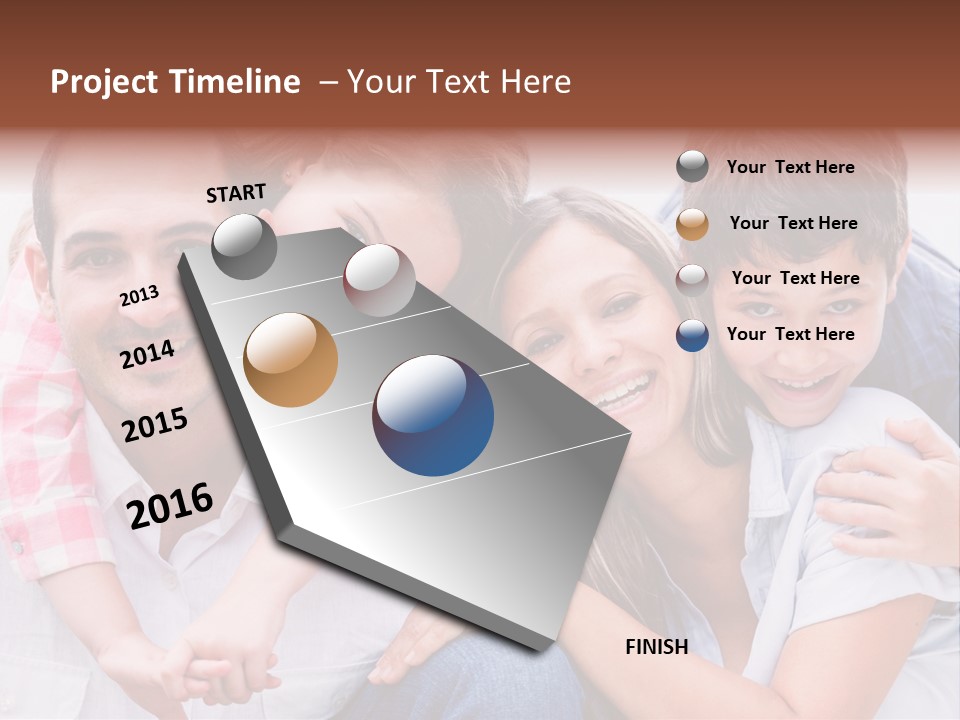 Project Timeline – Your Text Here

START

2013

2014

2015

2016

Your Text Here

Your Text Here

Your Text Here

Your Text Here

FINISH